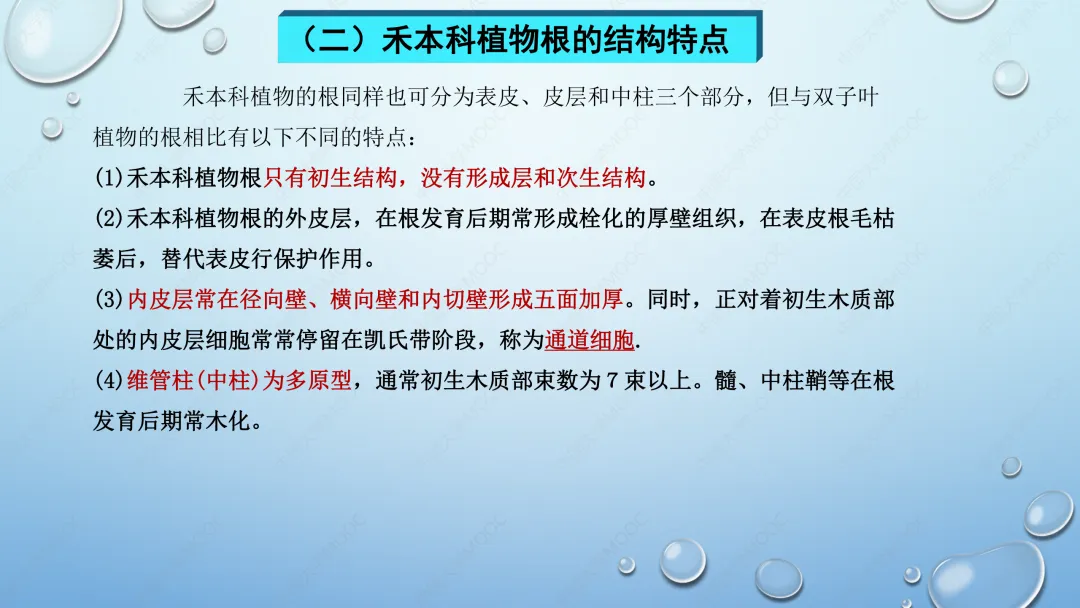 （二）禾本科植物根的结构特点

禾本科植物的根同样也可分为表皮、皮层和中柱三个部分，但与双子叶植物的根相比有以下不同的特点：

(1)禾本科植物根只有初生结构，没有形成层和次生结构。

(2)禾本科植物根的外皮层，在根发育后期常形成栓化的厚壁组织，在表皮根毛枯萎后，替代表皮行保护作用。

(3)内皮层常在径向壁、横向壁和内切壁形成五面加厚。同时，正对着初生木质部处的内皮层细胞常常停留在凯氏带阶段，称为通道细胞.

(4)维管柱(中柱)为多原型，通常初生木质部束数为 7 束以上。髓、中柱鞘等在根发育后期常木化。